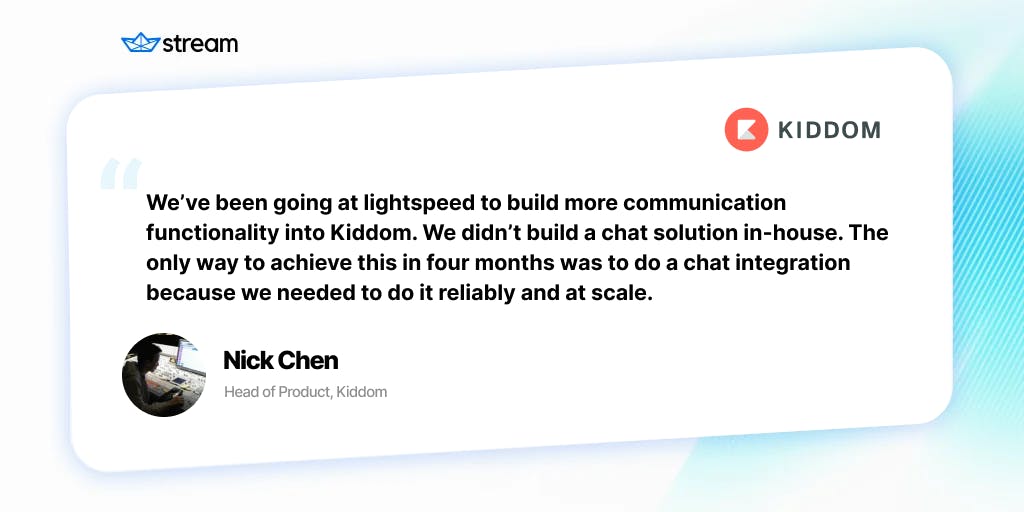 stream

KIDDOM

“

We’ve been going at lightspeed to build more communication functionality into Kiddom. We didn’t build a chat solution in-house. The only way to achieve this in four months was to do a chat integration because we needed to do it reliably and at scale.

Nick Chen

Head of Product, Kiddom